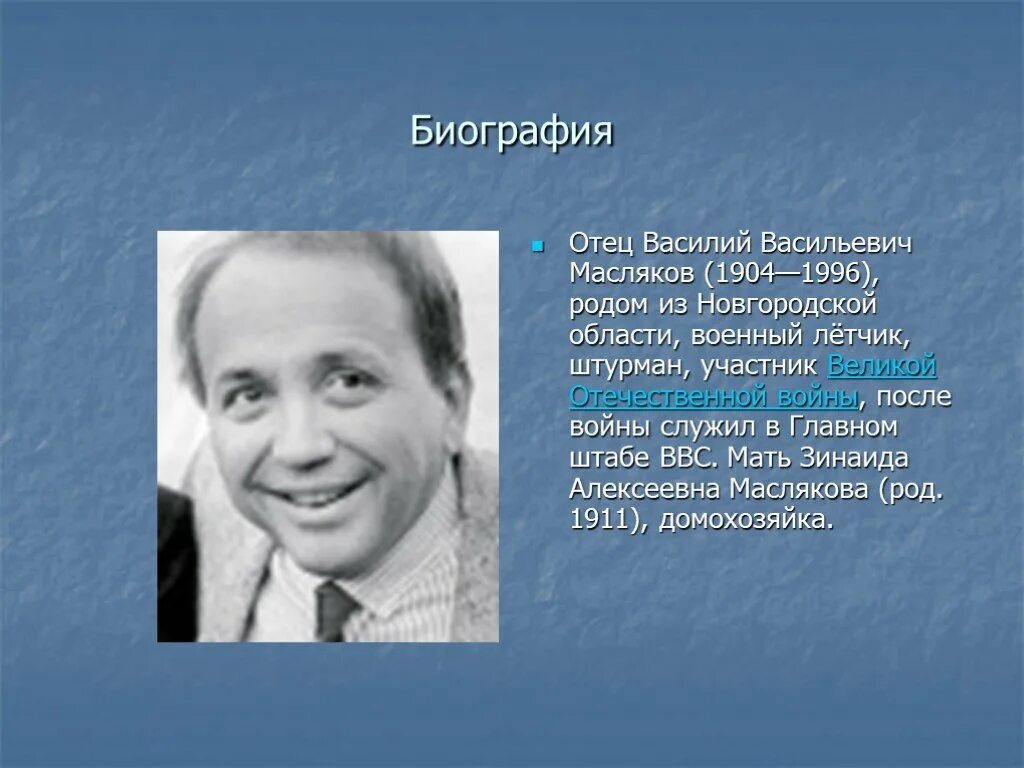 Биография

Отец Василий Васильевич Масляков (1904—1996), родом из Новгородской области, военный лётчик, штурман, участник Великой Отечественной войны, после войны служил в Главном штабе ВВС. Мать Зинаида Алексеевна Маслякова (род. 1911), домохозяйка.